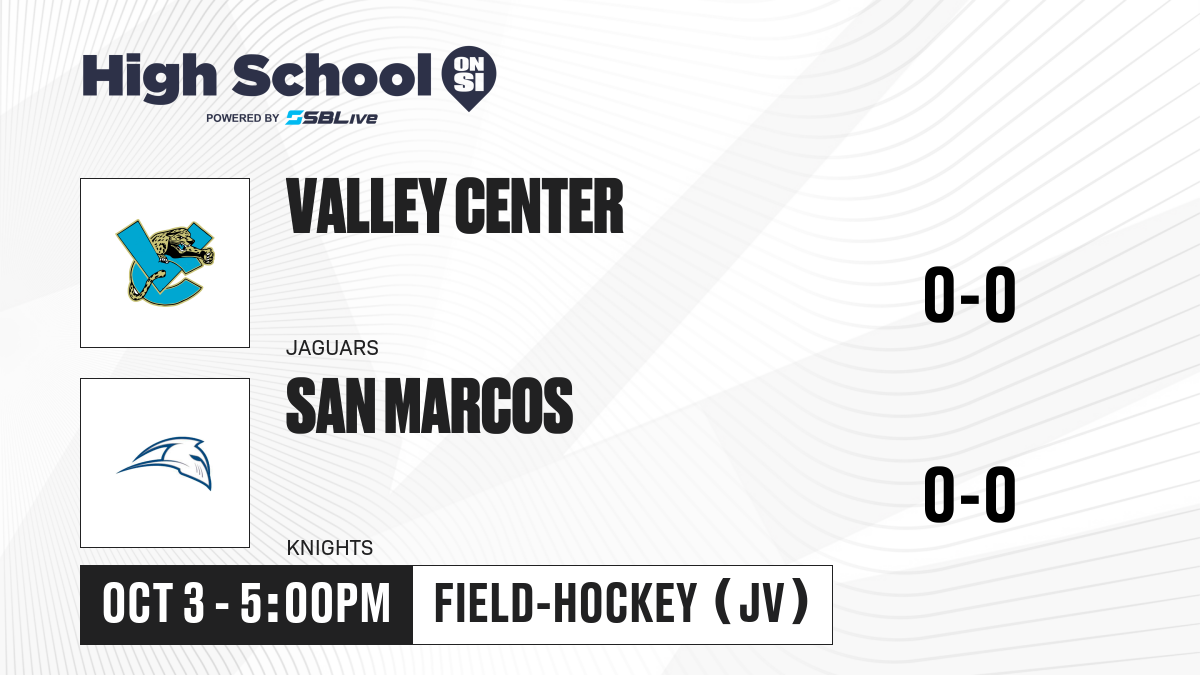 High School ON SI
POWERED BY SBLive

VALLEY CENTER
JAGUARS
0-0

SAN MARCOS
KNIGHTS
0-0

OCT 3 - 5:00PM
FIELD-HOCKEY (JV)